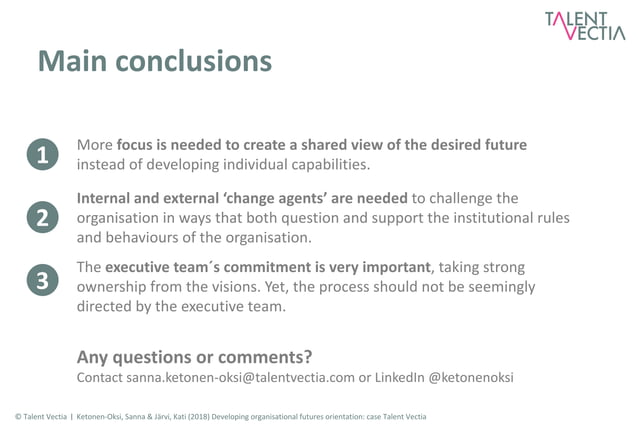 TALENT VECTIA

Main conclusions

1 More focus is needed to create a shared view of the desired future instead of developing individual capabilities.

2 Internal and external 'change agents' are needed to challenge the organisation in ways that both question and support the institutional rules and behaviours of the organisation.

3 The executive team´s commitment is very important, taking strong ownership from the visions. Yet, the process should not be seemingly directed by the executive team.

Any questions or comments?
Contact sanna.ketonen-oksi@talentvectia.com or LinkedIn @ketonenoksi

© Talent Vectia | Ketonen-Oksi, Sanna & Järvi, Kati (2018) Developing organisational futures orientation: case Talent Vectia